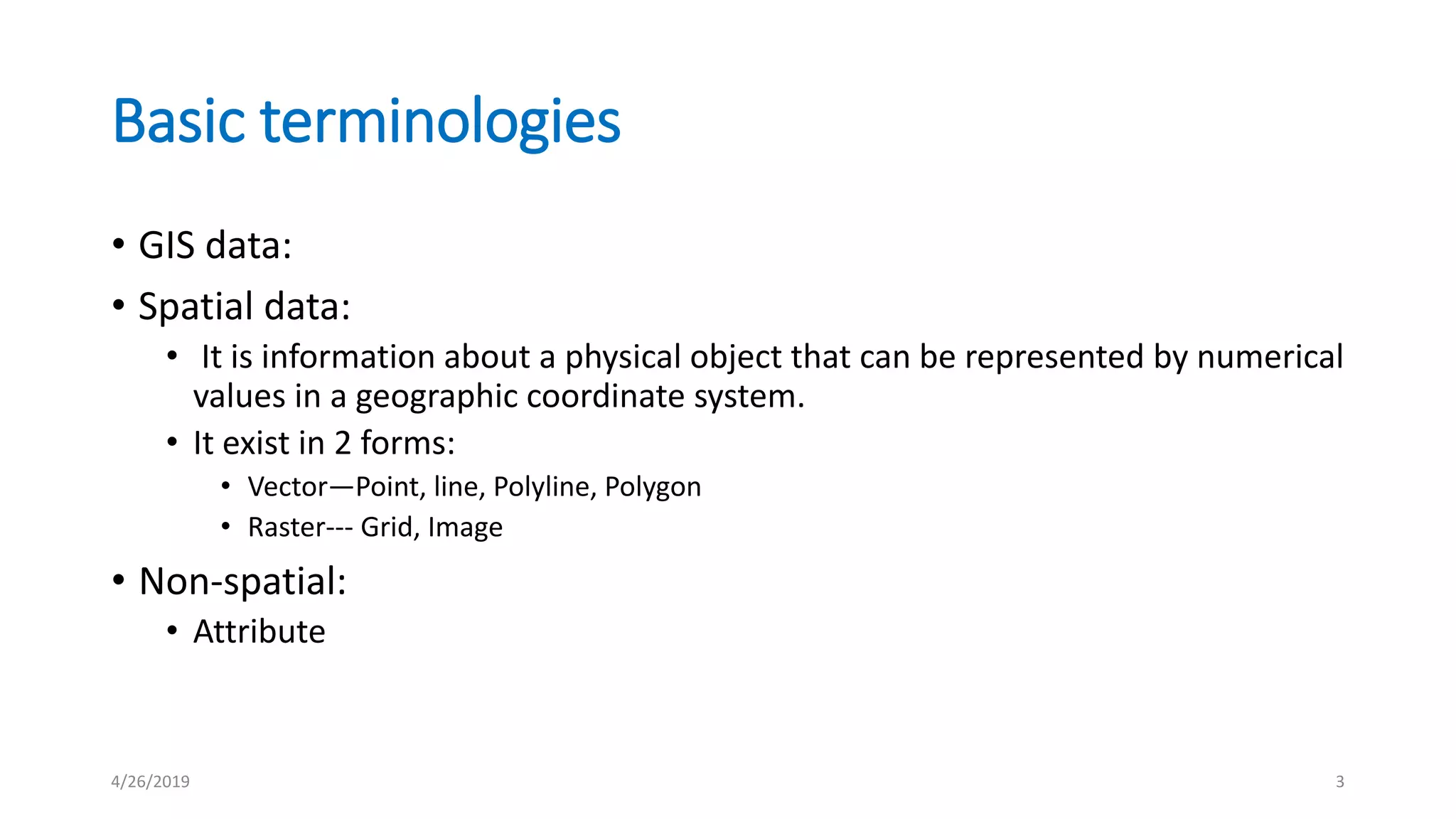 Basic terminologies

• GIS data:

• Spatial data:

  • It is information about a physical object that can be represented by numerical values in a geographic coordinate system.

  • It exist in 2 forms:

    • Vector—Point, line, Polyline, Polygon

    • Raster--- Grid, Image

• Non-spatial:

  • Attribute

4/26/2019

3